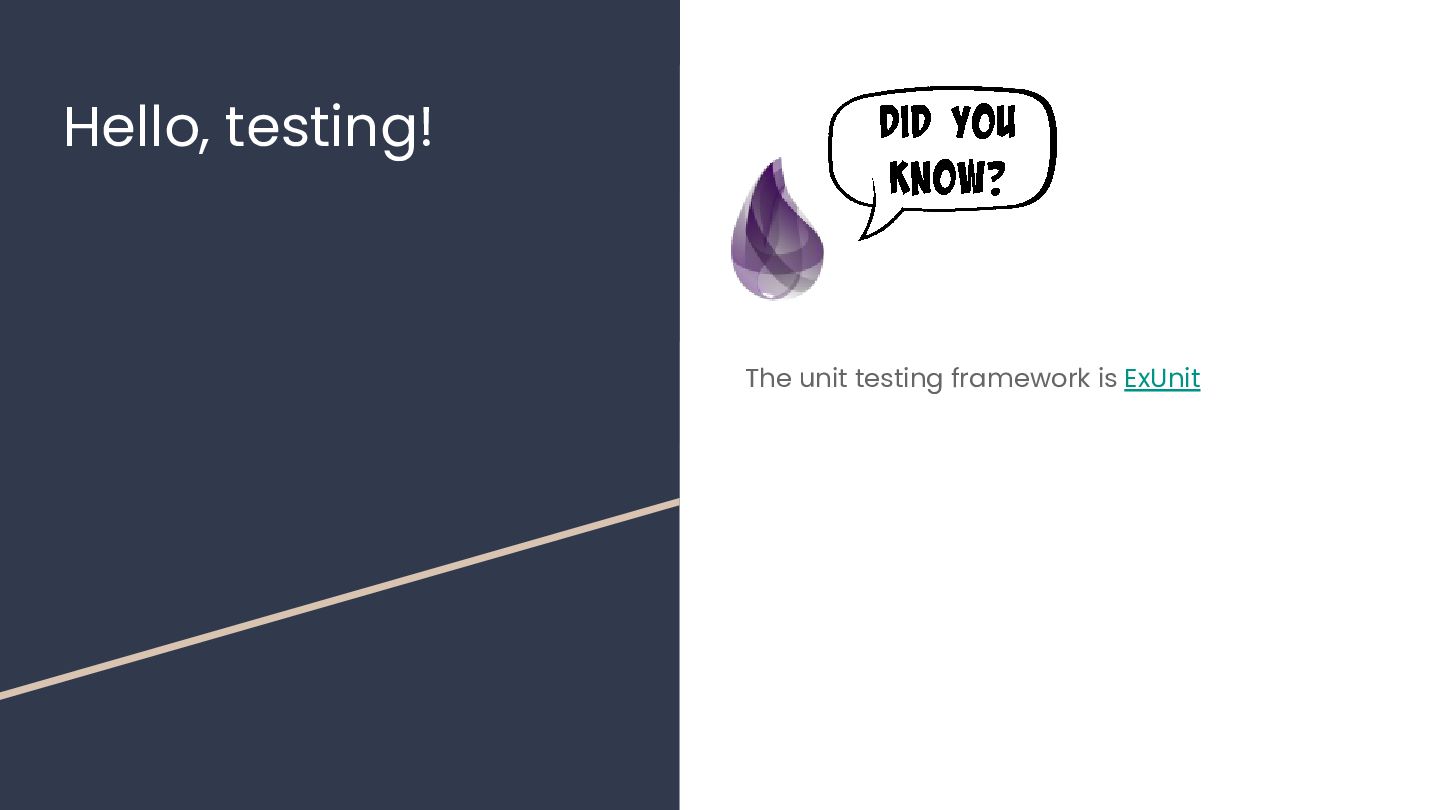 Hello, testing!

DID YOU KNOW?

The unit testing framework is ExUnit